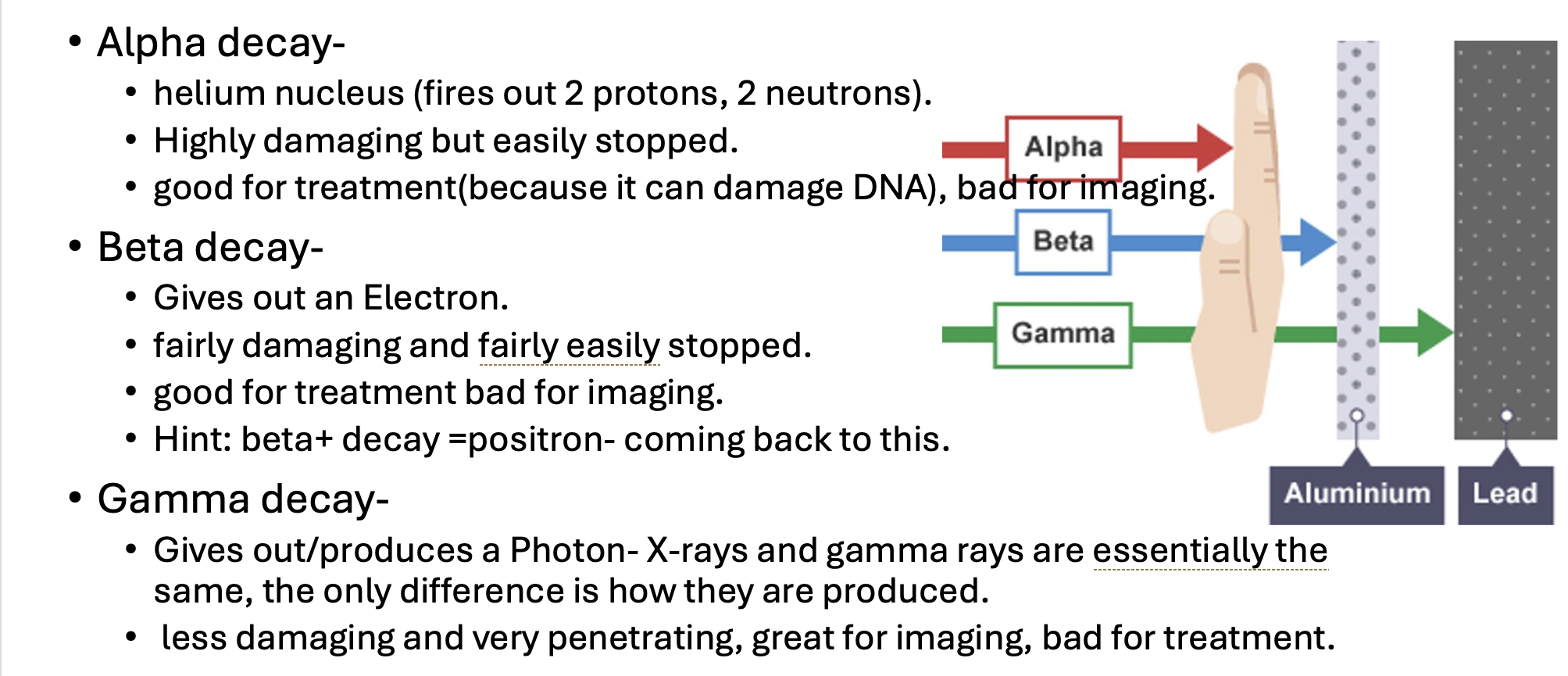 • Alpha decay-
  • helium nucleus (fires out 2 protons, 2 neutrons).
  • Highly damaging but easily stopped.
  • good for treatment(because it can damage DNA), bad for imaging.
• Beta decay-
  • Gives out an Electron.
  • fairly damaging and fairly easily stopped.
  • good for treatment bad for imaging.
  • Hint: beta+ decay =positron- coming back to this.
• Gamma decay-
  • Gives out/produces a Photon- X-rays and gamma rays are essentially the same, the only difference is how they are produced.
  • less damaging and very penetrating, great for imaging, bad for treatment.

Alpha
Beta
Gamma
Aluminium
Lead